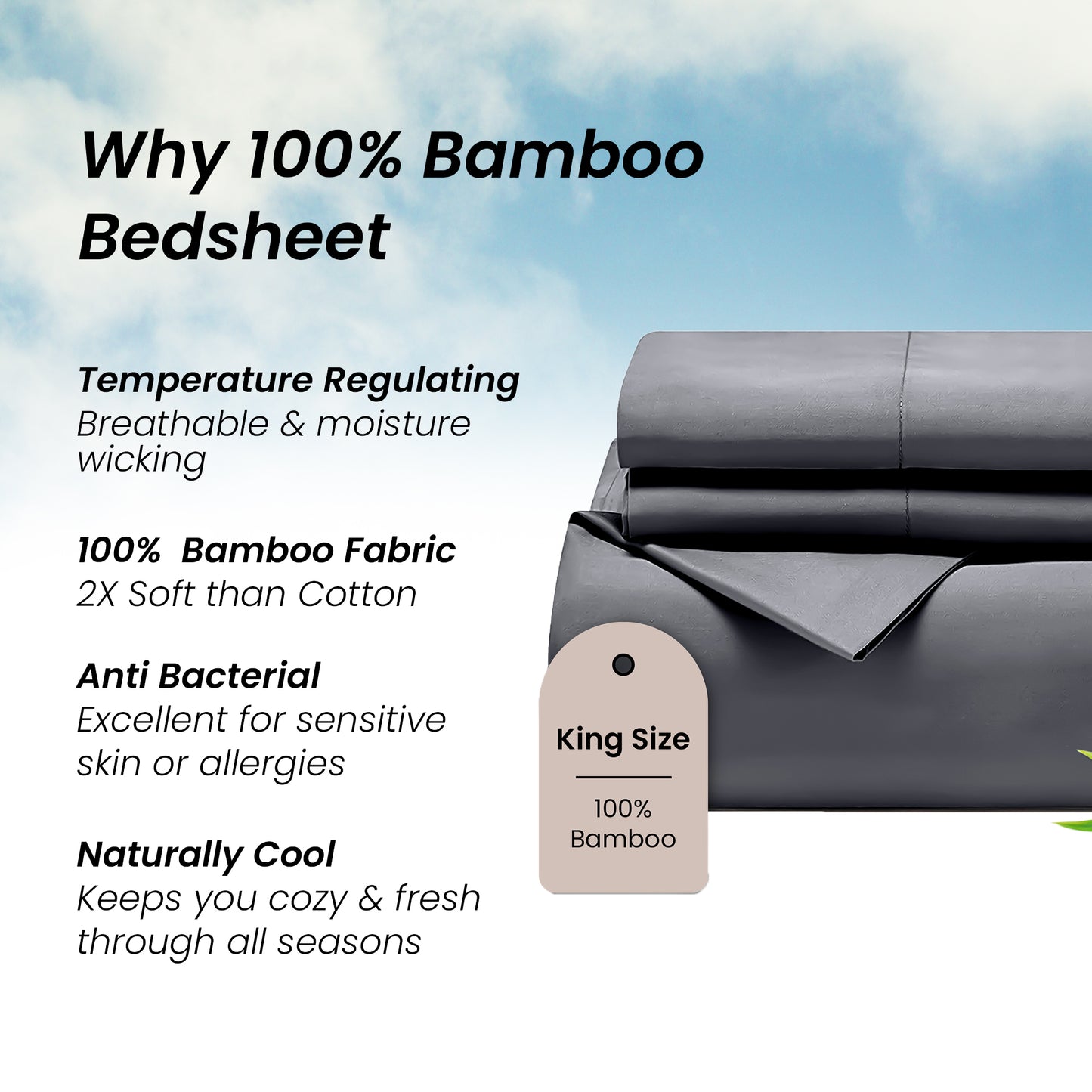 Why 100% Bamboo Bedsheet

Temperature Regulating
Breathable & moisture wicking

100%  Bamboo Fabric
2X Soft than Cotton

Anti Bacterial
Excellent for sensitive skin or allergies

Naturally Cool
Keeps you cozy & fresh through all seasons

King Size

100%
Bamboo